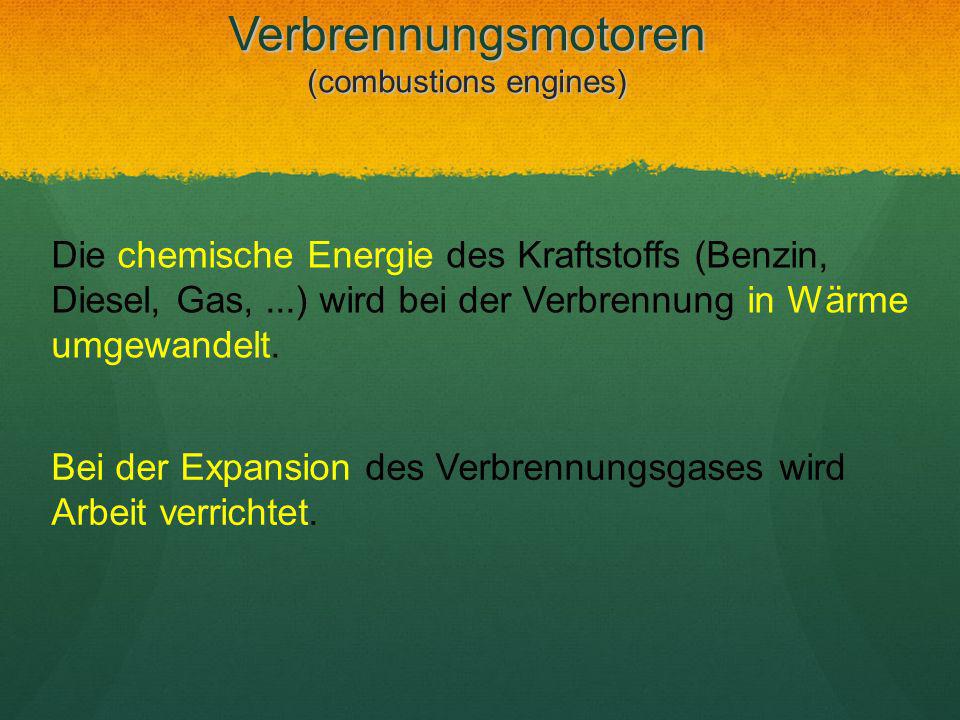 Verbrennungsmotoren
(combustions engines)

Die chemische Energie des Kraftstoffs (Benzin, Diesel, Gas, ...) wird bei der Verbrennung in Wärme umgewandelt.

Bei der Expansion des Verbrennungsgases wird Arbeit verrichtet.